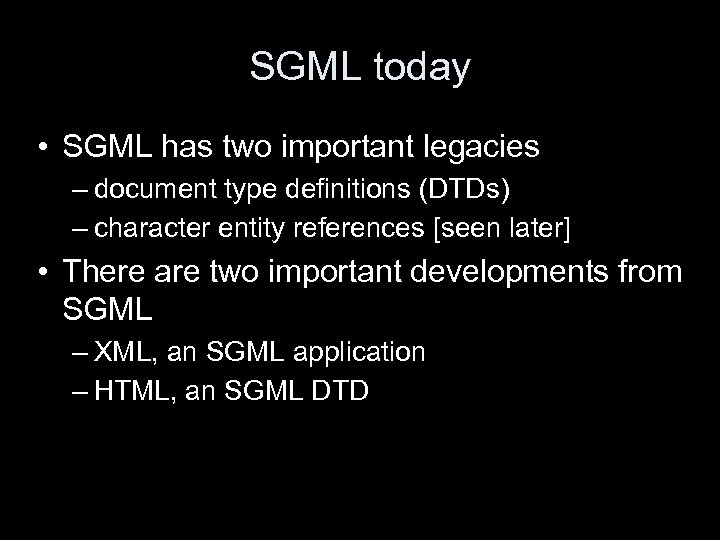 SGML today

• SGML has two important legacies
– document type definitions (DTDs)
– character entity references [seen later]

• There are two important developments from SGML
– XML, an SGML application
– HTML, an SGML DTD